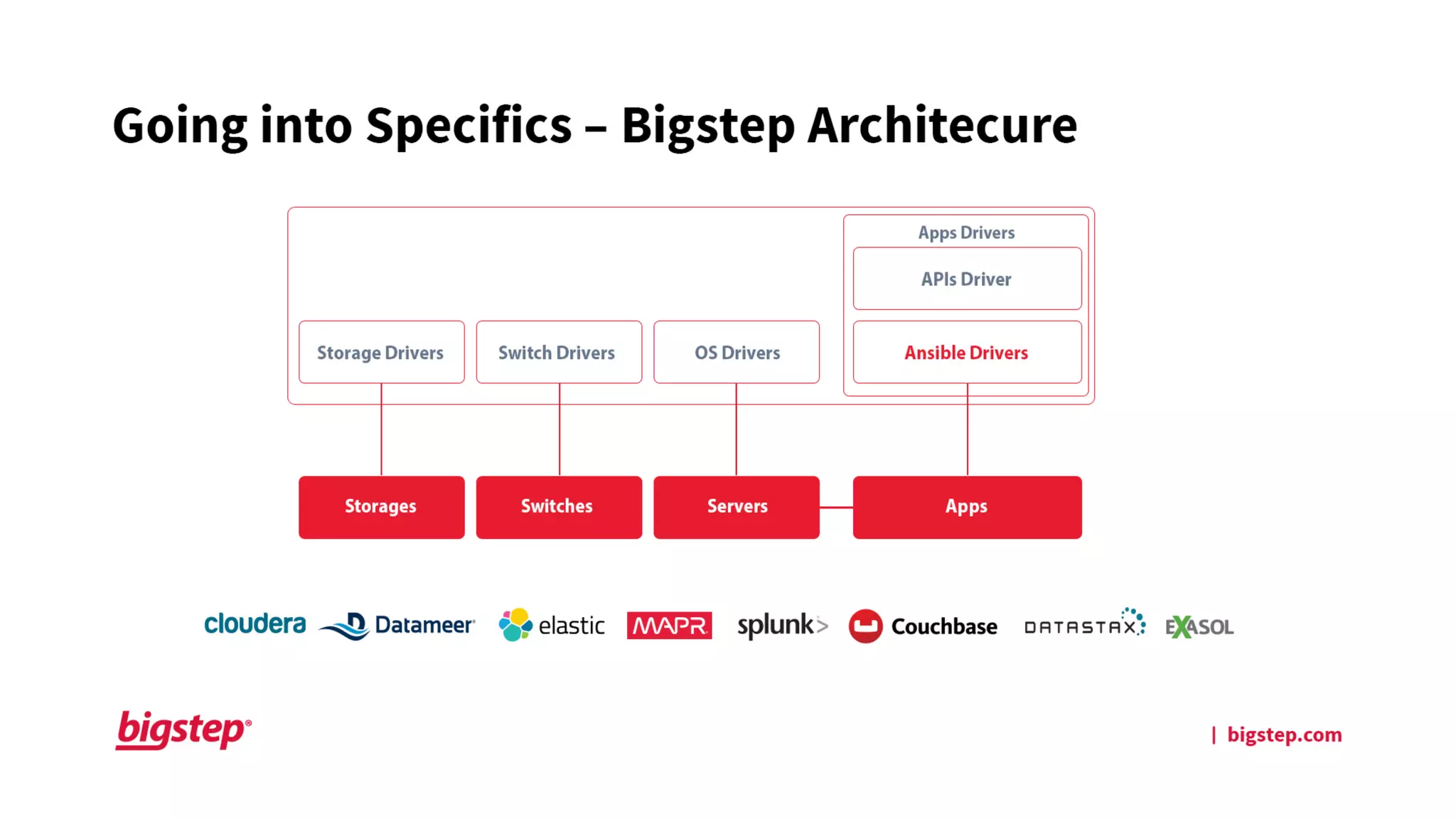 Going into Specifics – Bigstep Architecure

Apps Drivers

APIs Driver

Storage Drivers

Switch Drivers

OS Drivers

Ansible Drivers

Storages

Switches

Servers

Apps

cloudera Datameer elastic MAPR splunk> Couchbase DATASTAX EXASOL

bigstep

| bigstep.com